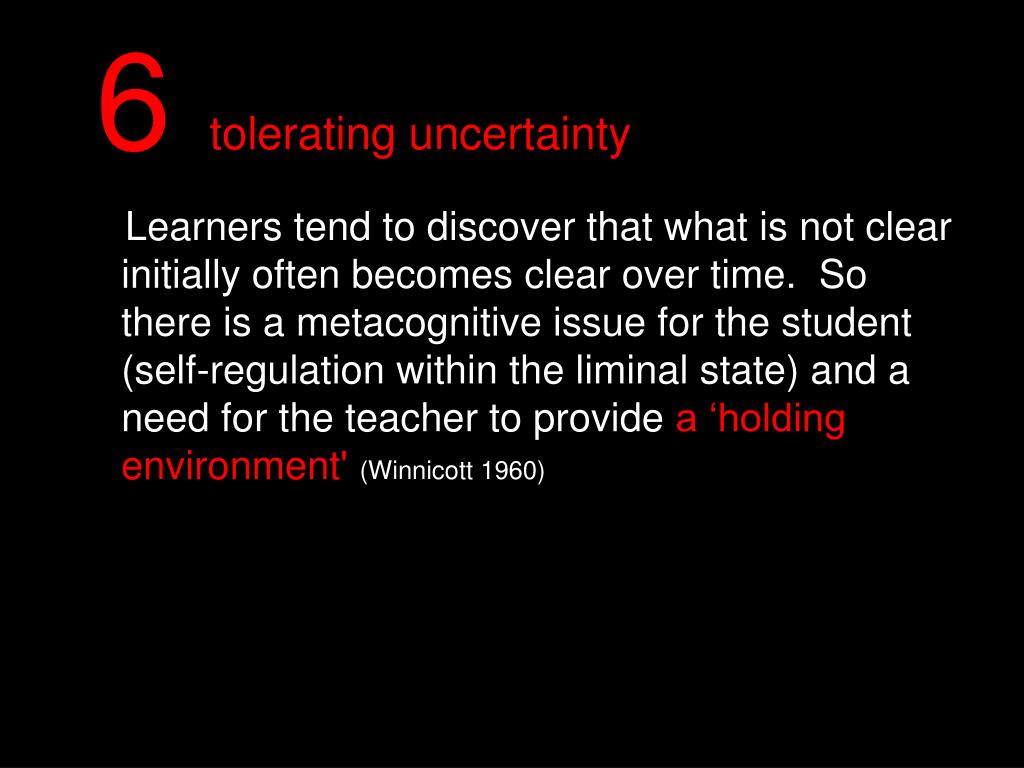 6 tolerating uncertainty

Learners tend to discover that what is not clear initially often becomes clear over time. So there is a metacognitive issue for the student (self-regulation within the liminal state) and a need for the teacher to provide a ‘holding environment' (Winnicott 1960)